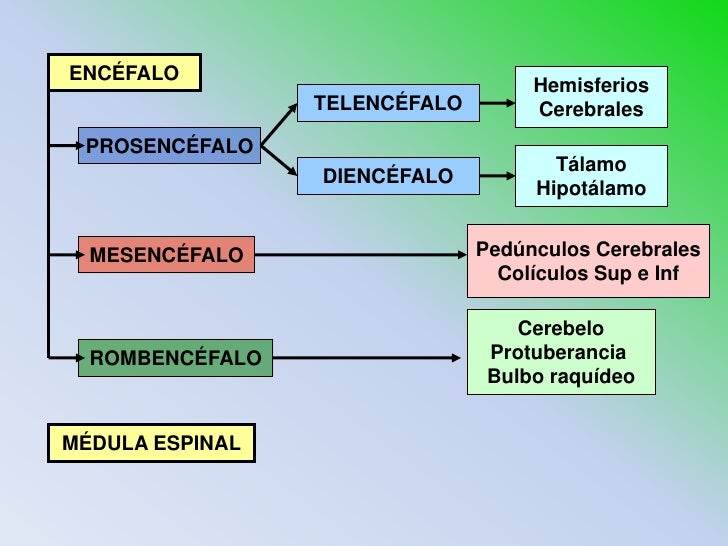 ENCÉFALO

PROSENCÉFALO

TELENCÉFALO

Hemisferios Cerebrales

DIENCÉFALO

Tálamo Hipotálamo

MESENCÉFALO

Pedúnculos Cerebrales Colículos Sup e Inf

ROMBENCÉFALO

Cerebelo Protuberancia Bulbo raquídeo

MÉDULA ESPINAL